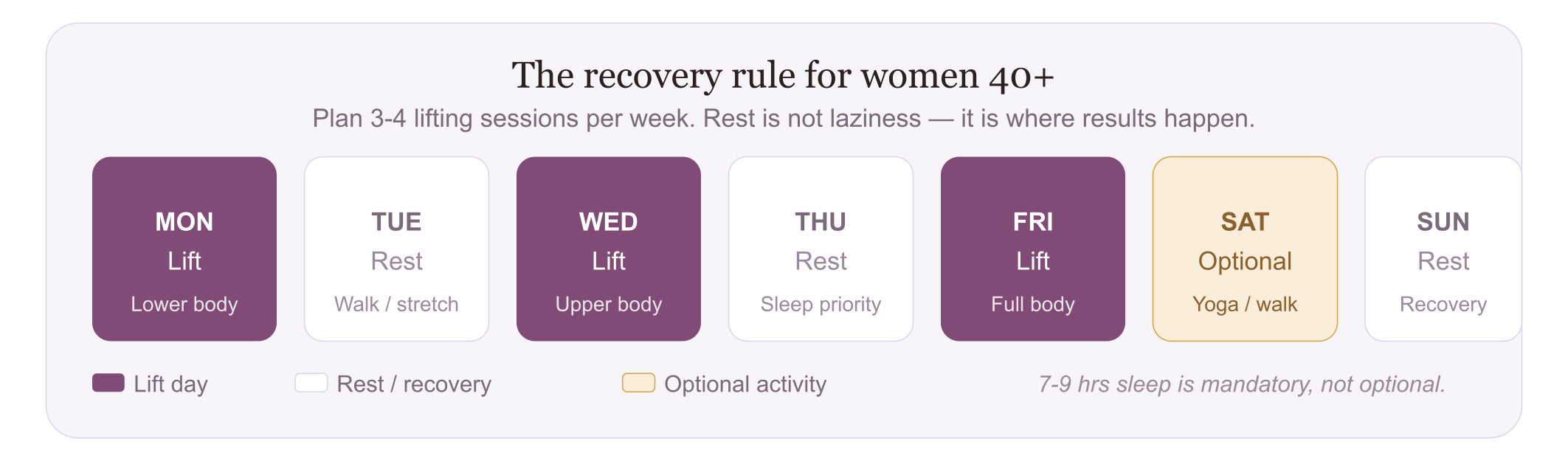 The recovery rule for women 40+

Plan 3-4 lifting sessions per week. Rest is not laziness — it is where results happen.

MON
Lift
Lower body

TUE
Rest
Walk / stretch

WED
Lift
Upper body

THU
Rest
Sleep priority

FRI
Lift
Full body

SAT
Optional
Yoga / walk

SUN
Rest
Recovery

Lift day

Rest / recovery

Optional activity

7-9 hrs sleep is mandatory, not optional.